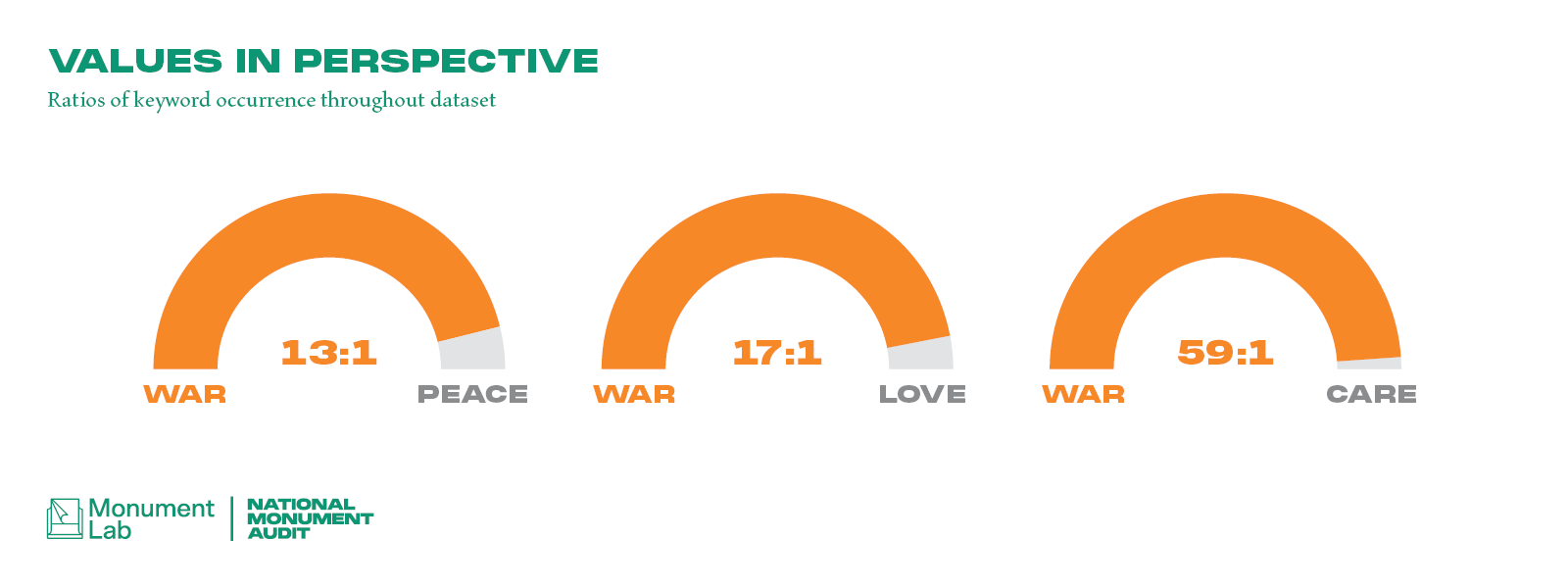 VALUES IN PERSPECTIVE

Ratios of keyword occurrence throughout dataset

13:1

WAR PEACE

17:1

WAR LOVE

59:1

WAR CARE

Monument Lab

NATIONAL MONUMENT AUDIT